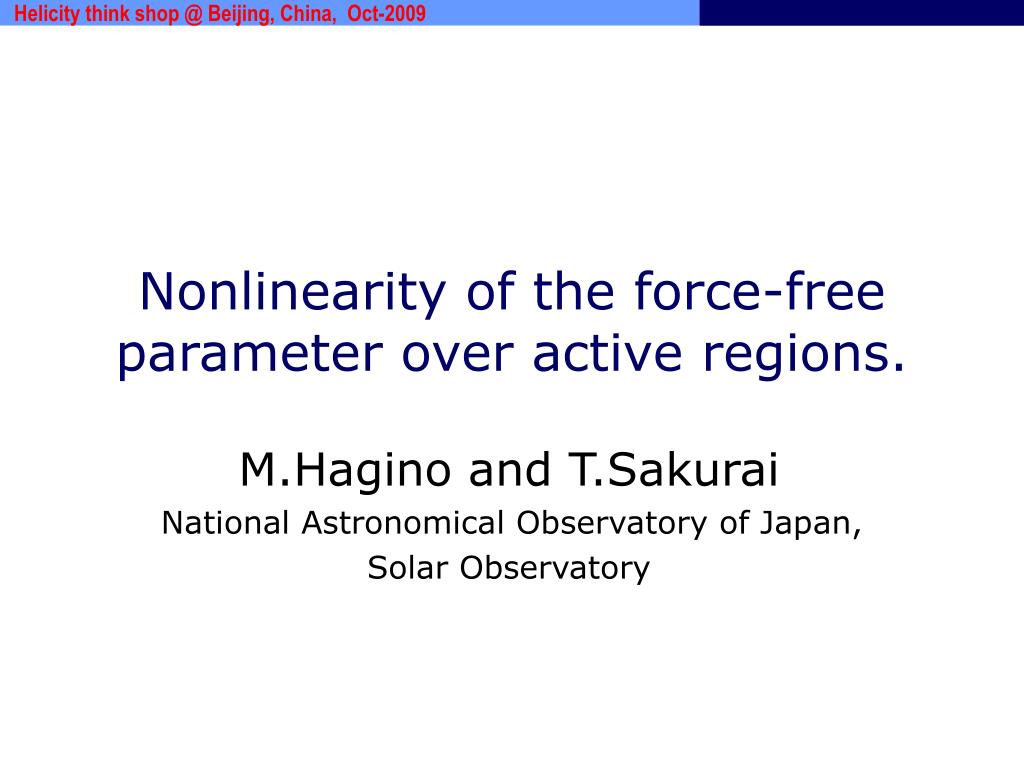 Helicity think shop @ Beijing, China, Oct-2009

Nonlinearity of the force-free parameter over active regions.

M.Hagino and T.Sakurai

National Astronomical Observatory of Japan, Solar Observatory